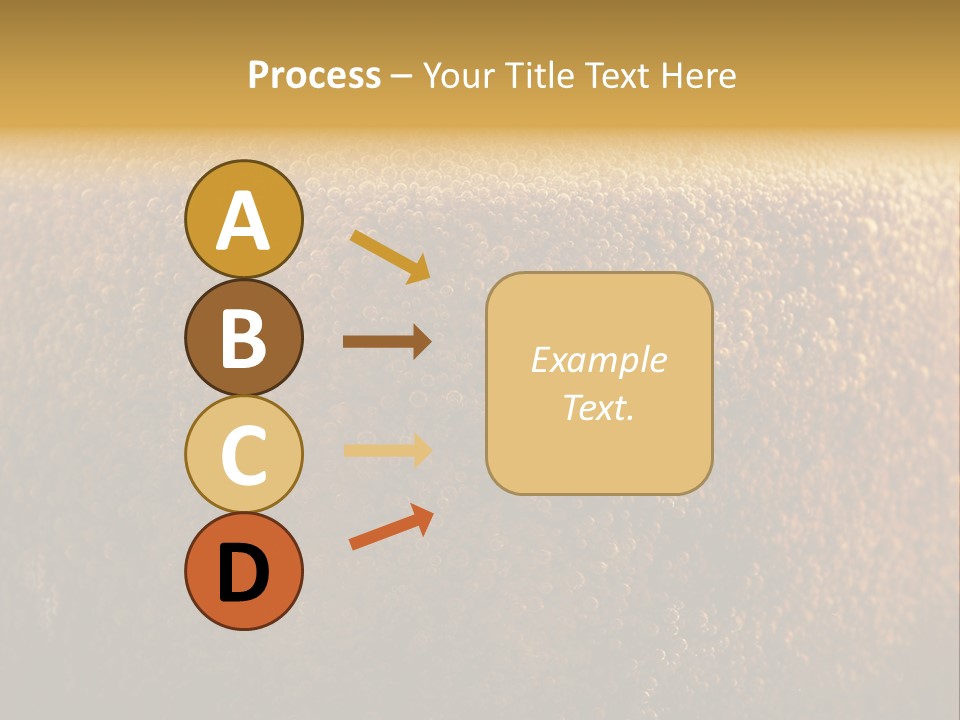 Process – Your Title Text Here

A

B

C

D

Example Text.